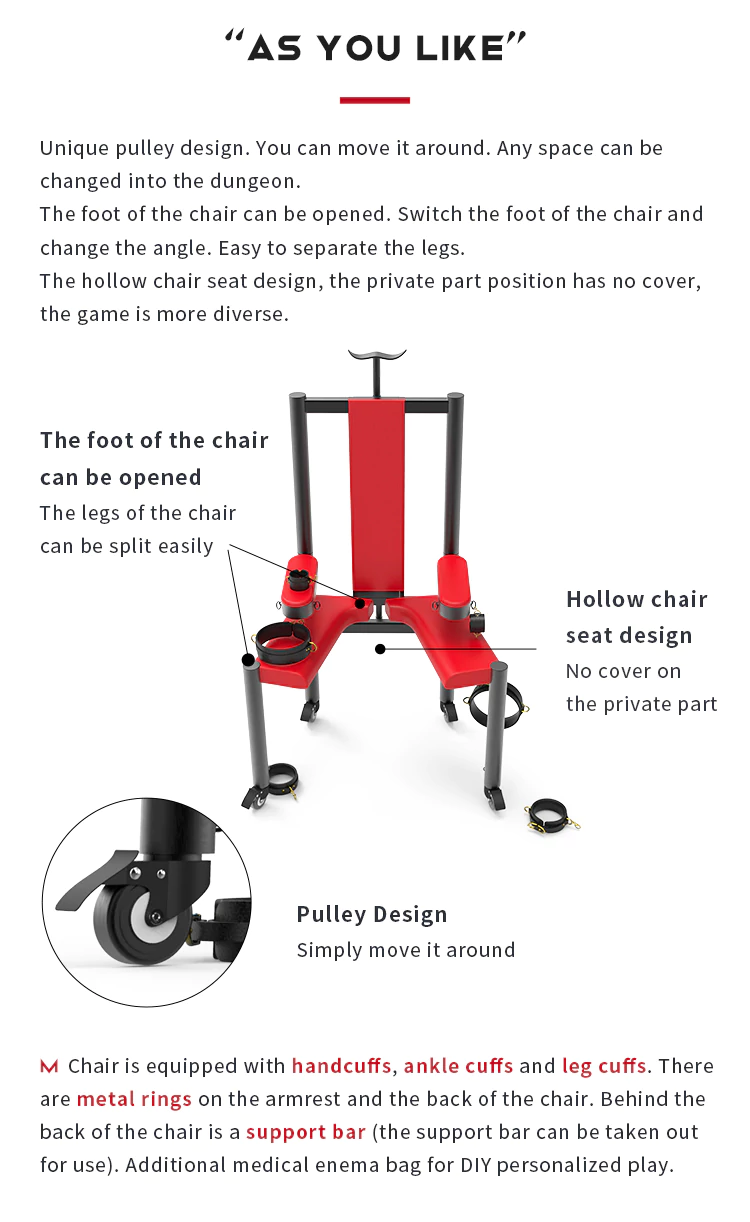 “AS YOU LIKE”

Unique pulley design. You can move it around. Any space can be changed into the dungeon.
The foot of the chair can be opened. Switch the foot of the chair and change the angle. Easy to separate the legs.
The hollow chair seat design, the private part position has no cover, the game is more diverse.

The foot of the chair can be opened
The legs of the chair can be split easily

Hollow chair seat design
No cover on the private part

Pulley Design
Simply move it around

M Chair is equipped with handcuffs, ankle cuffs and leg cuffs. There are metal rings on the armrest and the back of the chair. Behind the back of the chair is a support bar (the support bar can be taken out for use). Additional medical enema bag for DIY personalized play.